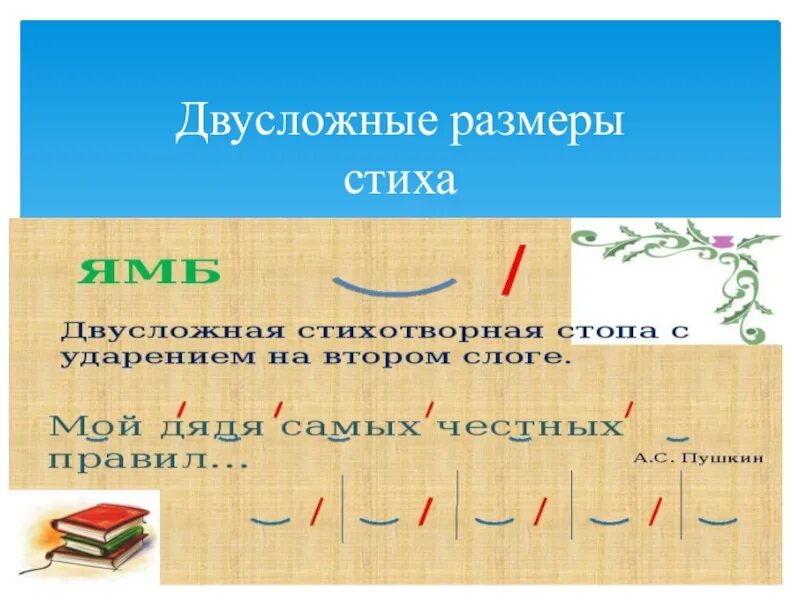 Двусложные размеры стиха

ЯМБ

Двусложная стихотворная стопа с ударением на втором слоге.

Мой дядя самых честных правил...

А.С. Пушкин